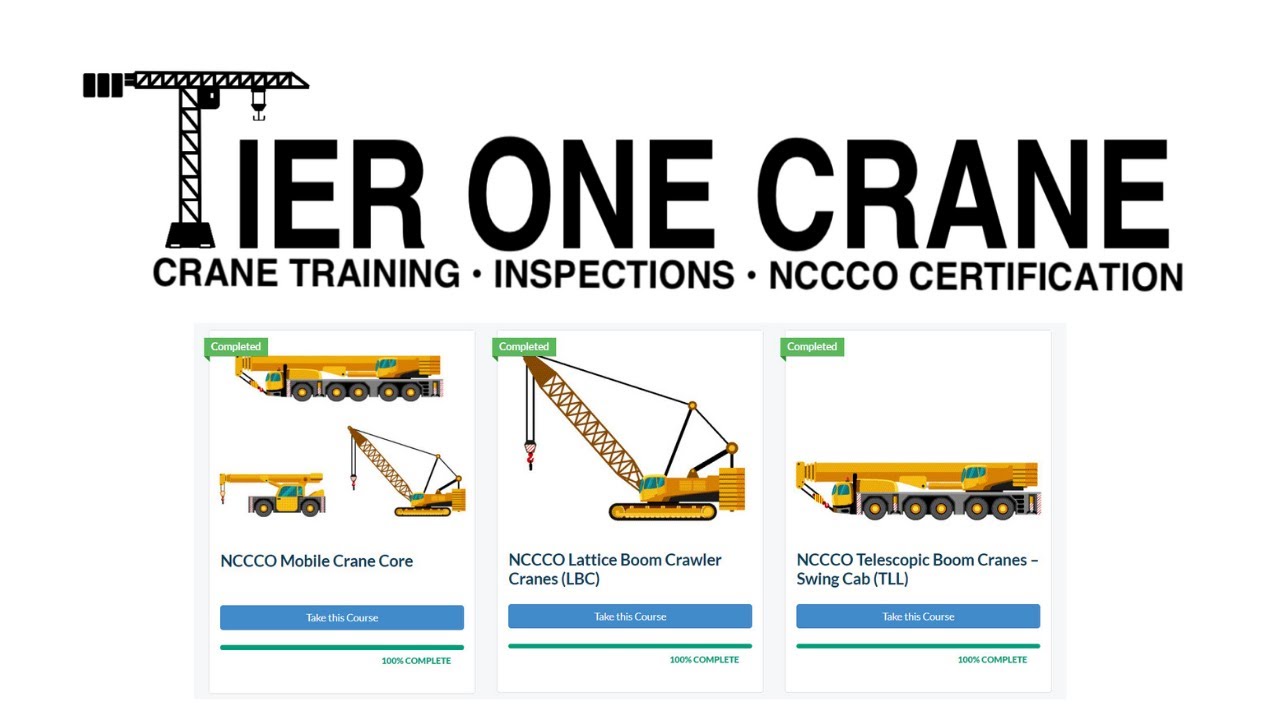 TIER ONE CRANE
CRANE TRAINING • INSPECTIONS • NCCCO CERTIFICATION

Completed

NCCCO Mobile Crane Core

Take this Course

100% COMPLETE

Completed

NCCCO Lattice Boom Crawler Cranes (LBC)

Take this Course

100% COMPLETE

Completed

NCCCO Telescopic Boom Cranes – Swing Cab (TLL)

Take this Course

100% COMPLETE